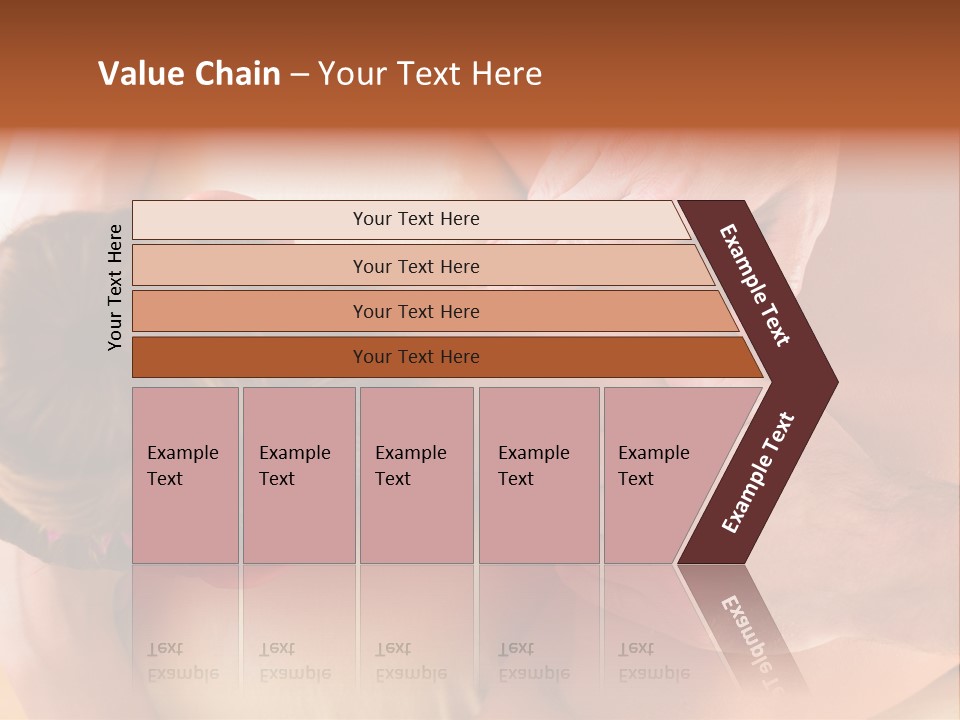 Value Chain – Your Text Here

Your Text Here

Your Text Here

Your Text Here

Your Text Here

Your Text Here

Example Text

Example Text

Example Text

Example Text

Example Text

Example Text

Example Text